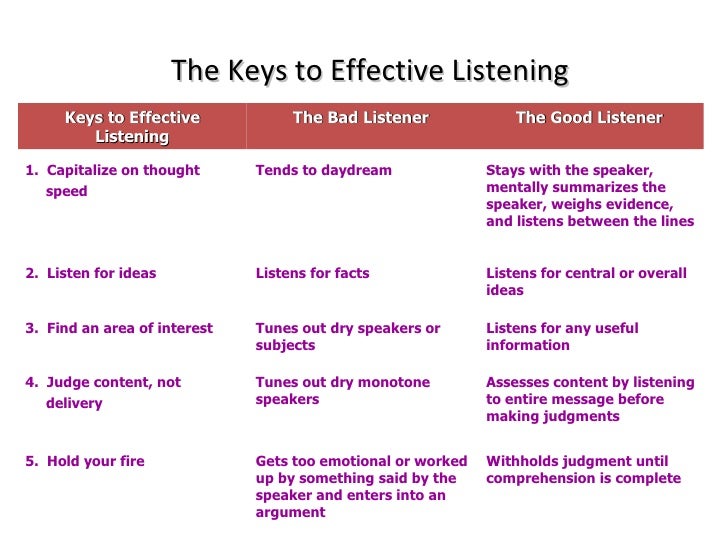 The Keys to Effective Listening

| Keys to Effective Listening | The Bad Listener | The Good Listener |
|---|---|---|
| 1. Capitalize on thought speed | Tends to daydream | Stays with the speaker, mentally summarizes the speaker, weighs evidence, and listens between the lines |
| 2. Listen for ideas | Listens for facts | Listens for central or overall ideas |
| 3. Find an area of interest | Tunes out dry speakers or subjects | Listens for any useful information |
| 4. Judge content, not delivery | Tunes out dry monotone speakers | Assesses content by listening to entire message before making judgments |
| 5. Hold your fire | Gets too emotional or worked up by something said by the speaker and enters into an argument | Withholds judgment until comprehension is complete |